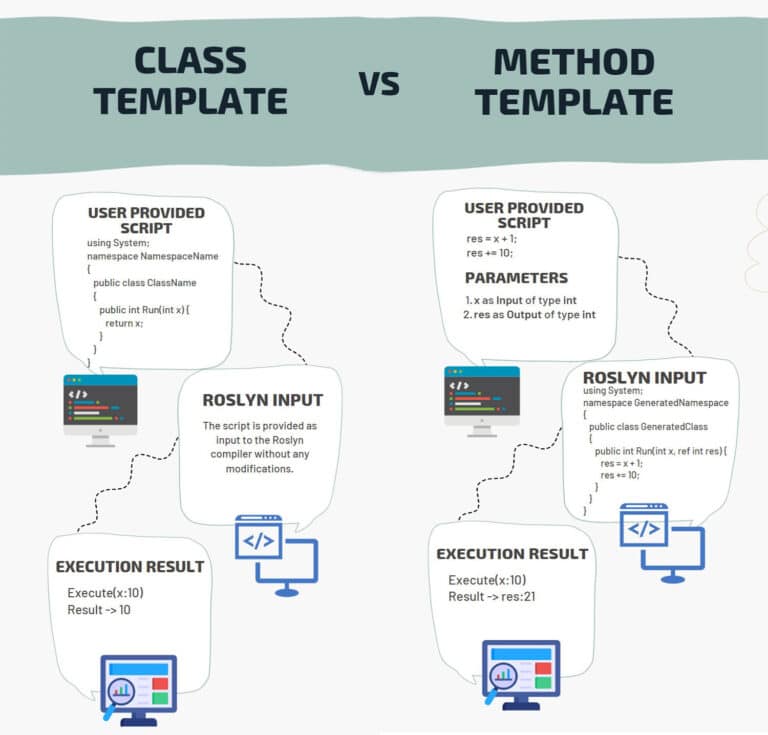 CLASS TEMPLATE

VS

METHOD TEMPLATE

USER PROVIDED SCRIPT

using System;
namespace NamespaceName
{
public class ClassName
{
public int Run(int x) {
return x;
}
}
}

</>

ROSLYN INPUT

The script is provided as input to the Roslyn compiler without any modifications.

</>

EXECUTION RESULT

Execute(x:10)
Result -> 10

USER PROVIDED SCRIPT

res = x + 1;
res += 10;

PARAMETERS

1. x as Input of type int
2. res as Output of type int

</>

ROSLYN INPUT

using System;
namespace GeneratedNamespace
{
public class GeneratedClass
{
public int Run(int x, ref int res) {
res = x + 1;
res += 10;
}
}
}

</>

EXECUTION RESULT

Execute(x:10)
Result -> res:21